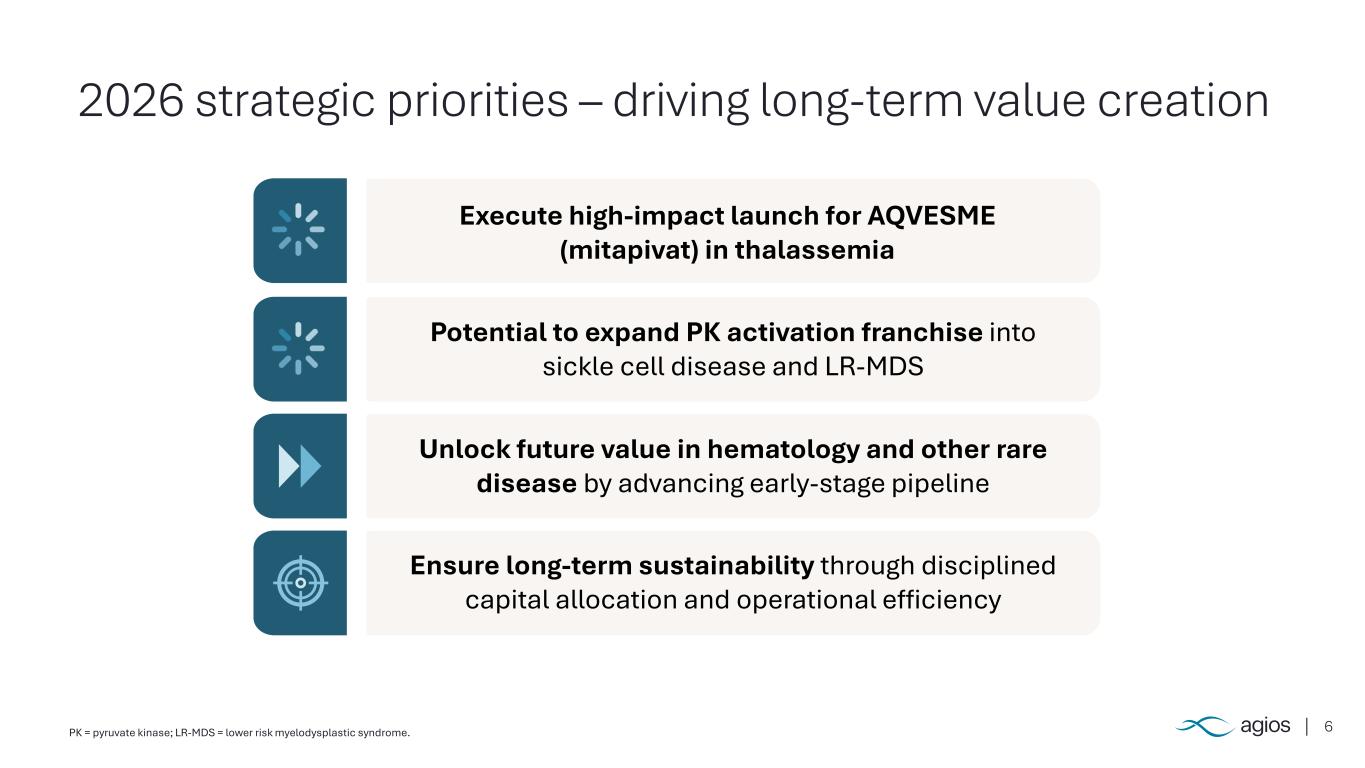 2026 strategic priorities – driving long-term value creation

Execute high-impact launch for AQVESME (mitapivat) in thalassemia

Potential to expand PK activation franchise into sickle cell disease and LR-MDS

Unlock future value in hematology and other rare disease by advancing early-stage pipeline

Ensure long-term sustainability through disciplined capital allocation and operational efficiency

PK = pyruvate kinase; LR-MDS = lower risk myelodysplastic syndrome.

agios | 6